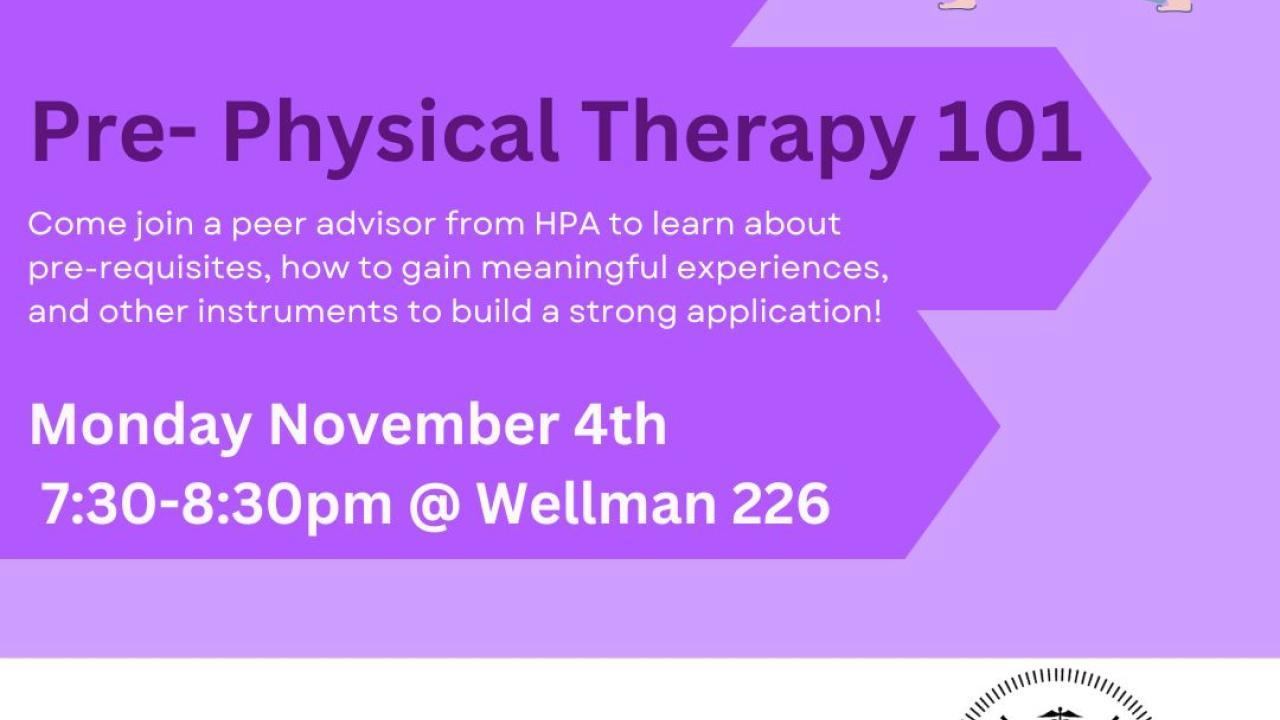 Pre- Physical Therapy 101

Come join a peer advisor from HPA to learn about pre-requisites, how to gain meaningful experiences, and other instruments to build a strong application!

Monday November 4th
7:30-8:30pm @ Wellman 226